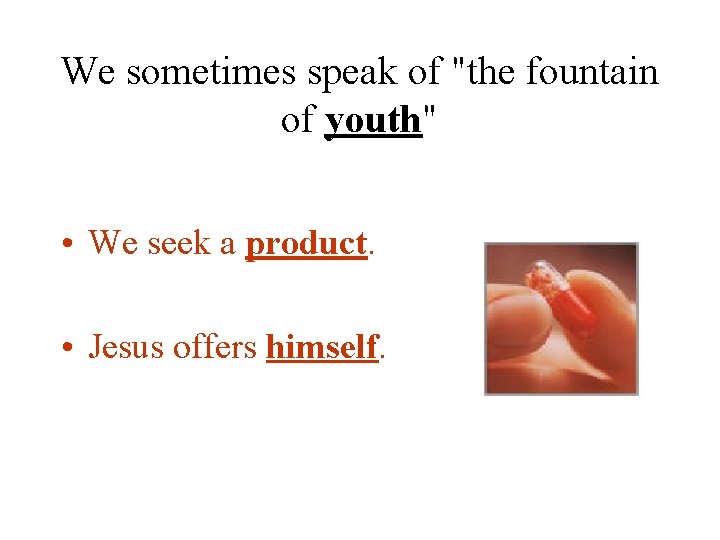 We sometimes speak of "the fountain of youth"

• We seek a product.

• Jesus offers himself.